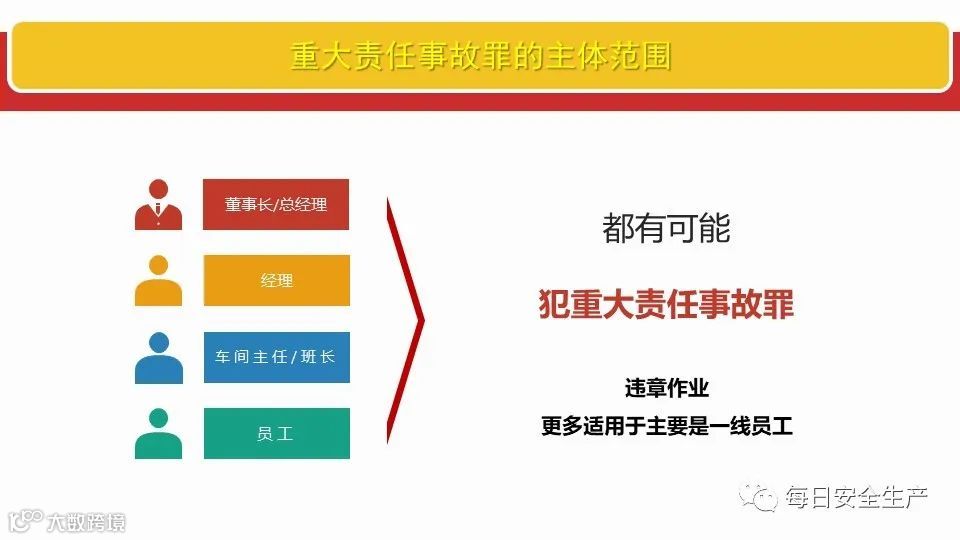 重大责任事故罪的主体范围

董事长/总经理

经理

车间主任/班长

员工

都有可能

犯重大责任事故罪

违章作业

更多适用于主要是一线员工

每日安全生产

大数跨境